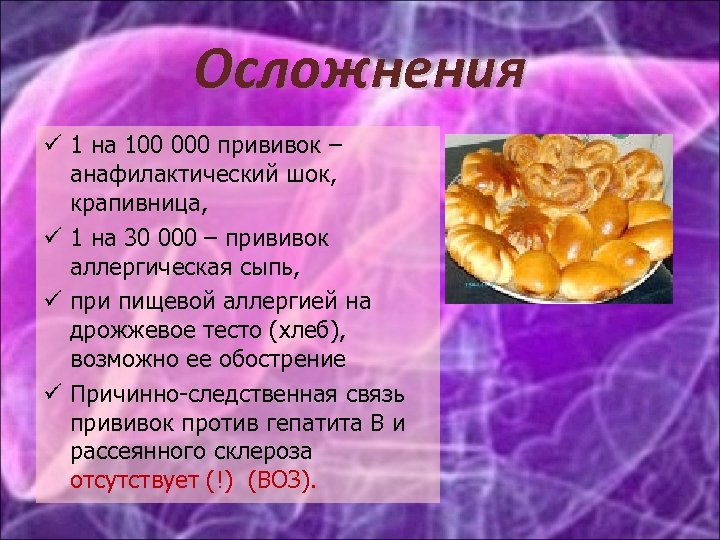 Осложнения

✓ 1 на 100 000 прививок – анафилактический шок, крапивница,
✓ 1 на 30 000 – прививок аллергическая сыпь,
✓ при пищевой аллергией на дрожжевое тесто (хлеб), возможно ее обострение
✓ Причинно-следственная связь прививок против гепатита В и рассеянного склероза отсутствует (!) (ВОЗ).